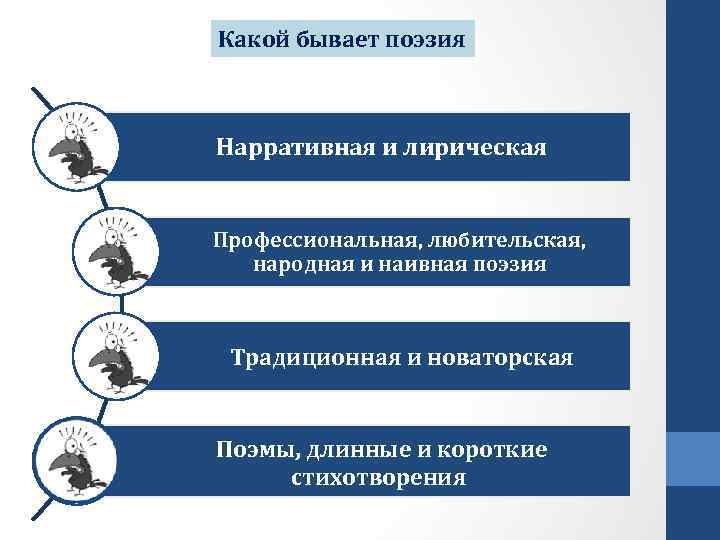 Какой бывает поэзия

Нарративная и лирическая

Профессиональная, любительская, народная и наивная поэзия

Традиционная и новаторская

Поэмы, длинные и короткие стихотворения